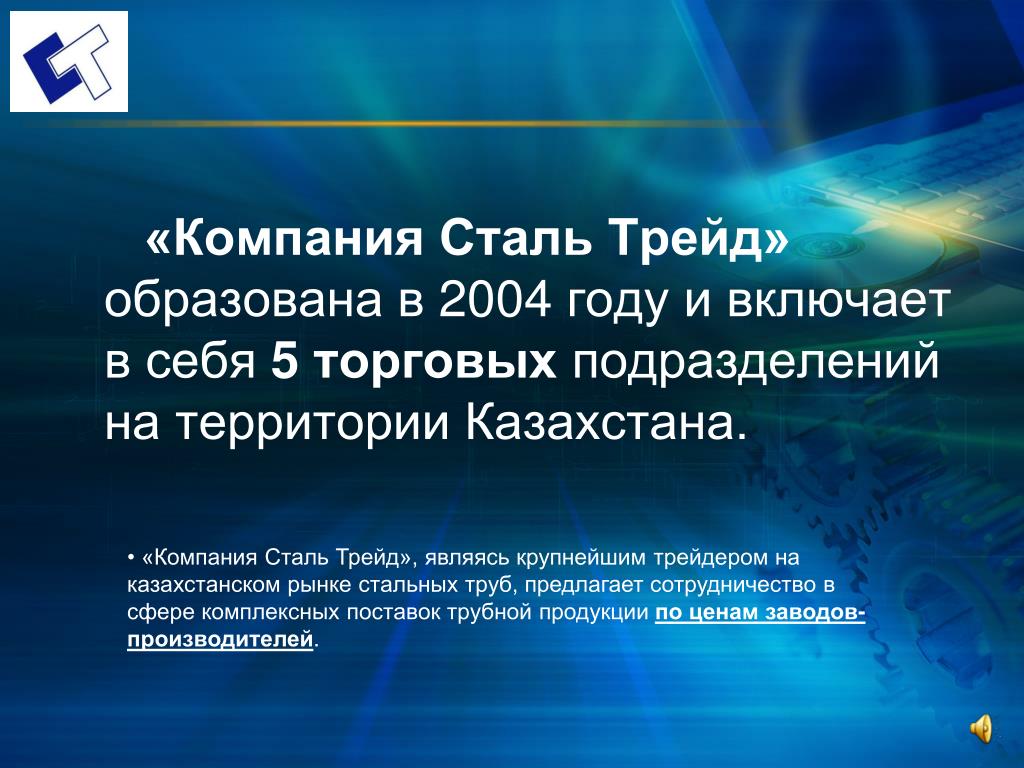 «Компания Сталь Трейд» образована в 2004 году и включает в себя 5 торговых подразделений на территории Казахстана.

• «Компания Сталь Трейд», являясь крупнейшим трейдером на казахстанском рынке стальных труб, предлагает сотрудничество в сфере комплексных поставок трубной продукции по ценам заводов-производителей.